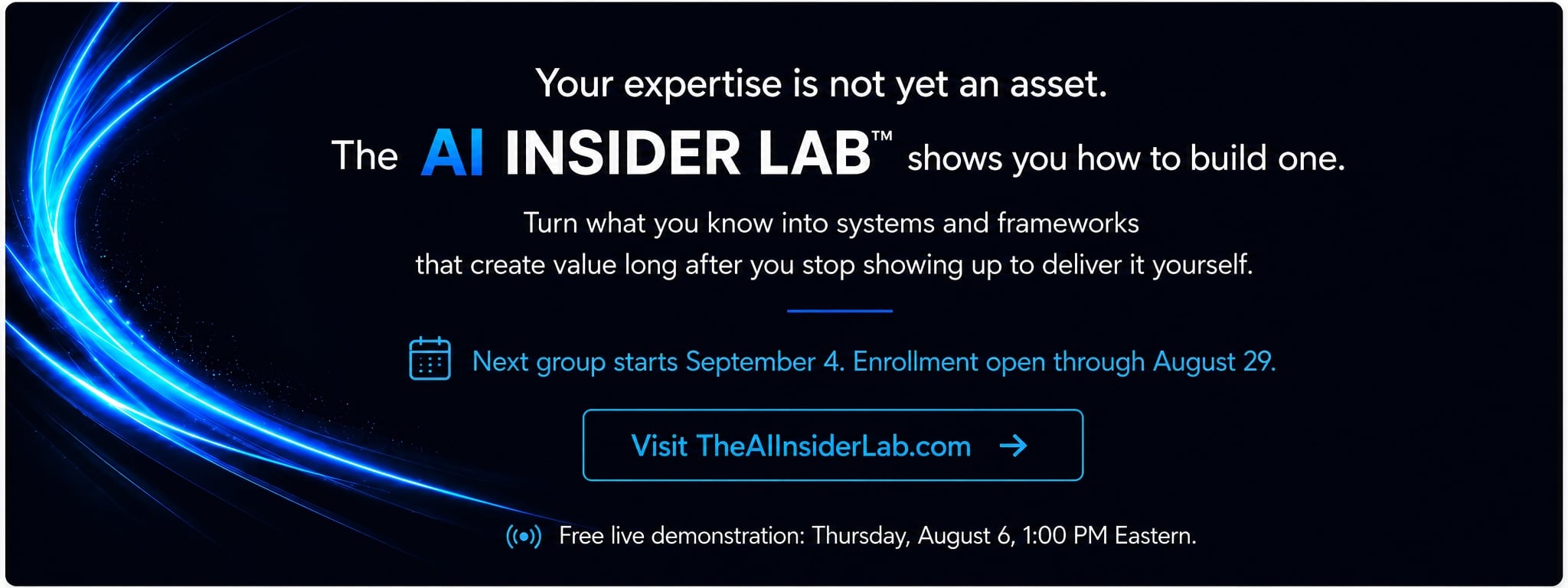 Your expertise is not yet an asset.

The AI INSIDER LAB™ shows you how to build one.

Turn what you know into systems and frameworks that create value long after you stop showing up to deliver it yourself.

Next group starts September 4. Enrollment open through August 29.

Visit TheAIInsiderLab.com →

Free live demonstration: Thursday, August 6, 1:00 PM Eastern.